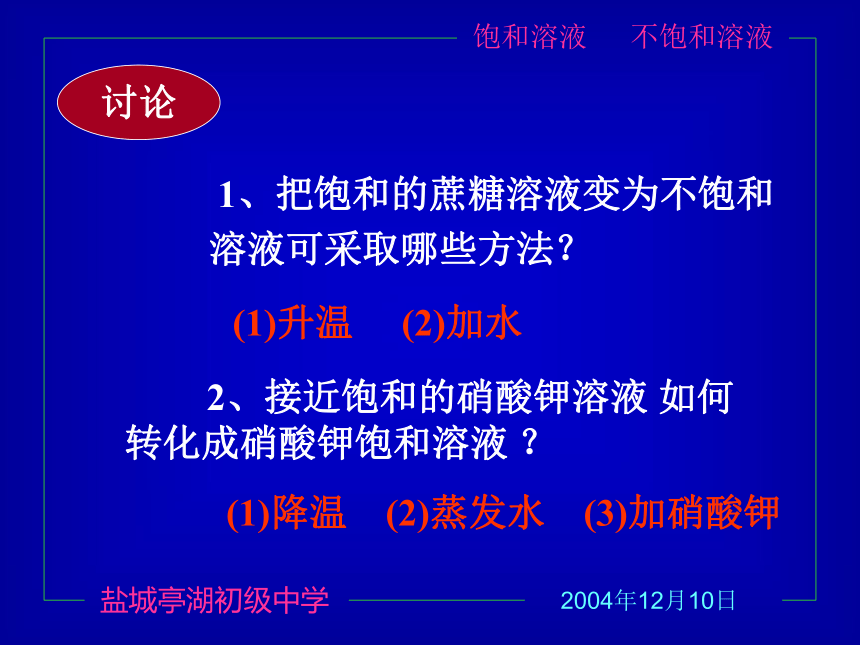 饱和溶液　不饱和溶液

讨论

1、把饱和的蔗糖溶液变为不饱和溶液可采取哪些方法?

(1)升温　(2)加水

2、接近饱和的硝酸钾溶液 如何转化成硝酸钾饱和溶液 ?

(1)降温　(2)蒸发水　(3)加硝酸钾

盐城亭湖初级中学　2004年12月10日